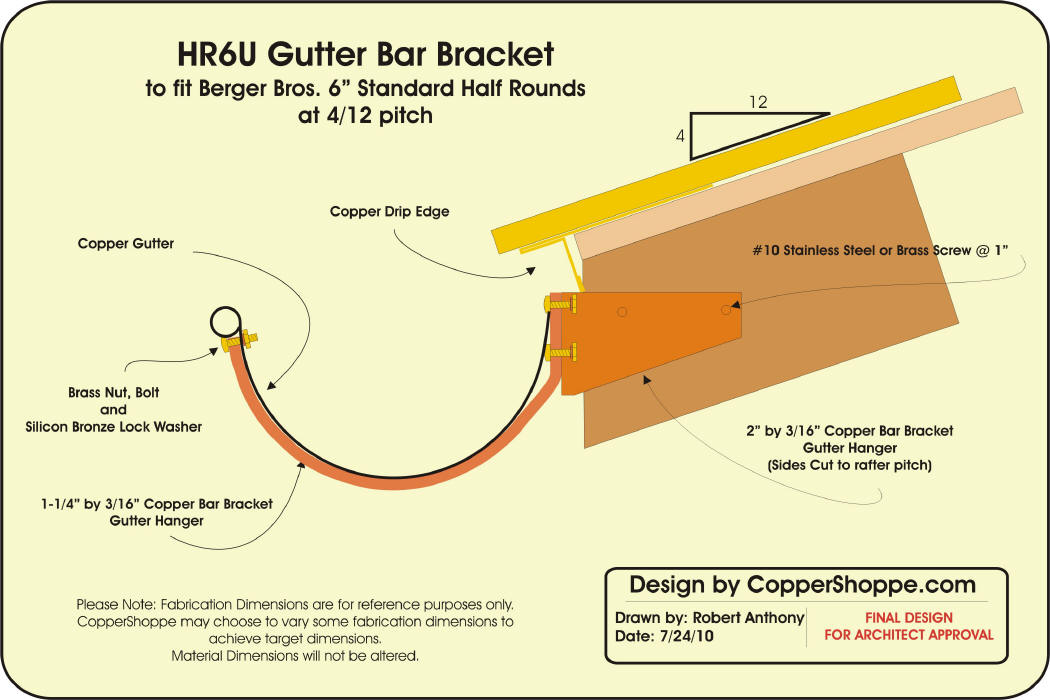 HR6U Gutter Bar Bracket
to fit Berger Bros. 6” Standard Half Rounds
at 4/12 pitch

12
4

Copper Drip Edge

Copper Gutter

#10 Stainless Steel or Brass Screw @ 1”

Brass Nut, Bolt
and
Silicon Bronze Lock Washer

2” by 3/16” Copper Bar Bracket
Gutter Hanger
(Sides Cut to rafter pitch)

1-1/4” by 3/16” Copper Bar Bracket
Gutter Hanger

Please Note: Fabrication Dimensions are for reference purposes only. CopperShoppe may choose to vary some fabrication dimensions to achieve target dimensions.
Material Dimensions will not be altered.

Design by CopperShoppe.com
Drawn by: Robert Anthony
Date: 7/24/10
FINAL DESIGN
FOR ARCHITECT APPROVAL